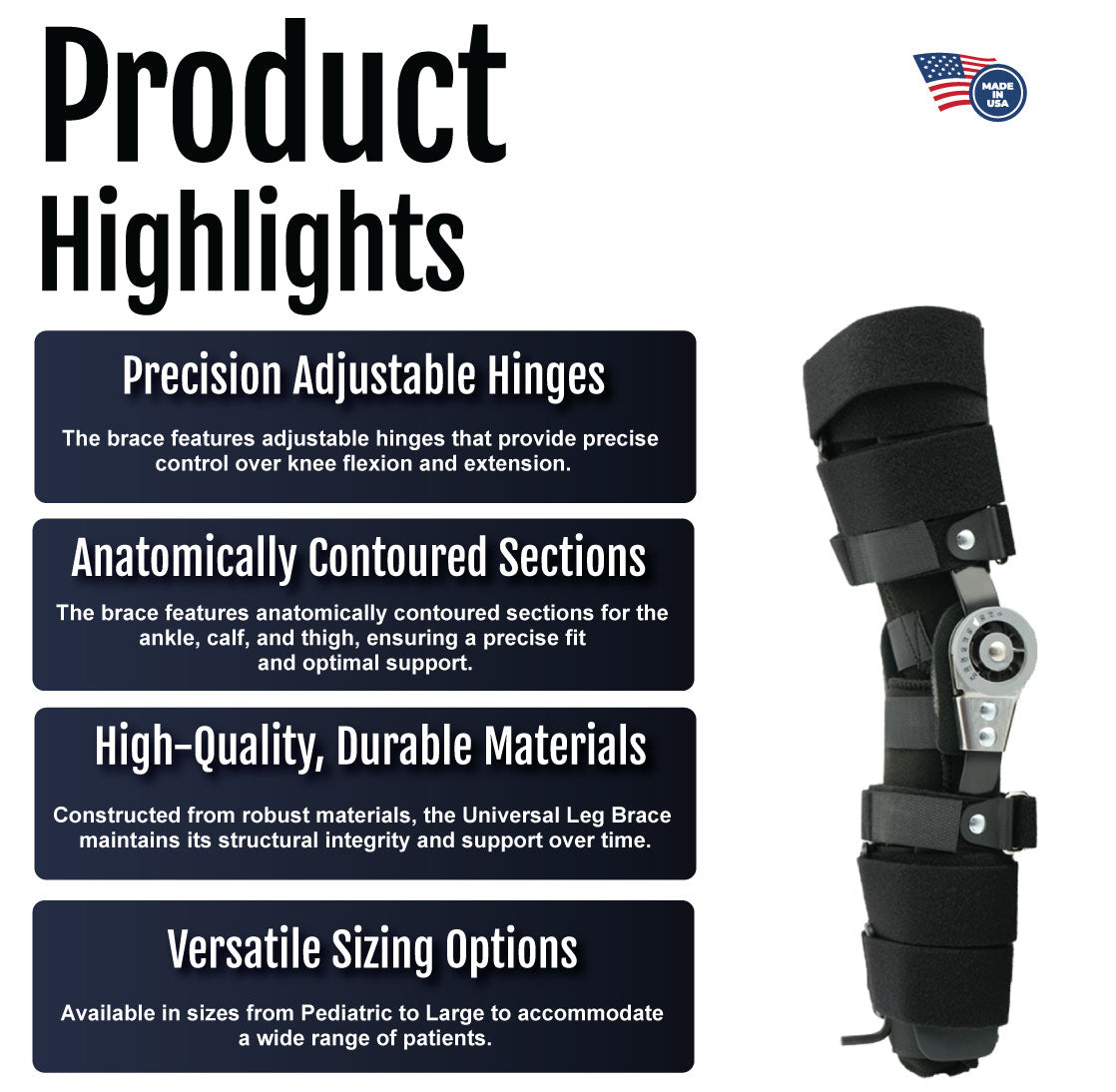 Product Highlights

MADE IN USA

Precision Adjustable Hinges

The brace features adjustable hinges that provide precise control over knee flexion and extension.

Anatomically Contoured Sections

The brace features anatomically contoured sections for the ankle, calf, and thigh, ensuring a precise fit and optimal support.

High-Quality, Durable Materials

Constructed from robust materials, the Universal Leg Brace maintains its structural integrity and support over time.

Versatile Sizing Options

Available in sizes from Pediatric to Large to accommodate a wide range of patients.